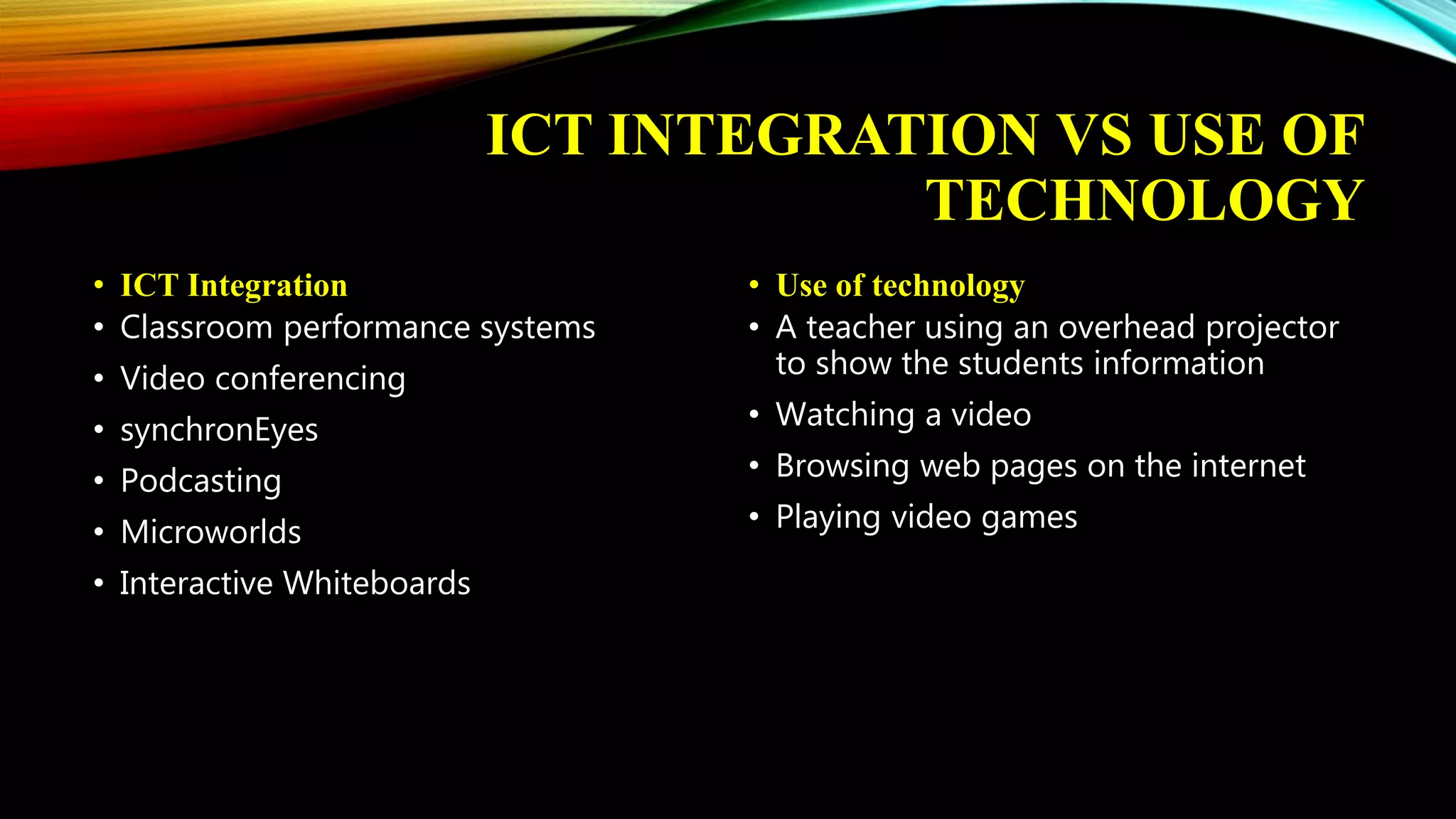 ICT INTEGRATION VS USE OF TECHNOLOGY

• ICT Integration
• Classroom performance systems
• Video conferencing
• synchronEyes
• Podcasting
• Microworlds
• Interactive Whiteboards

• Use of technology
• A teacher using an overhead projector to show the students information
• Watching a video
• Browsing web pages on the internet
• Playing video games